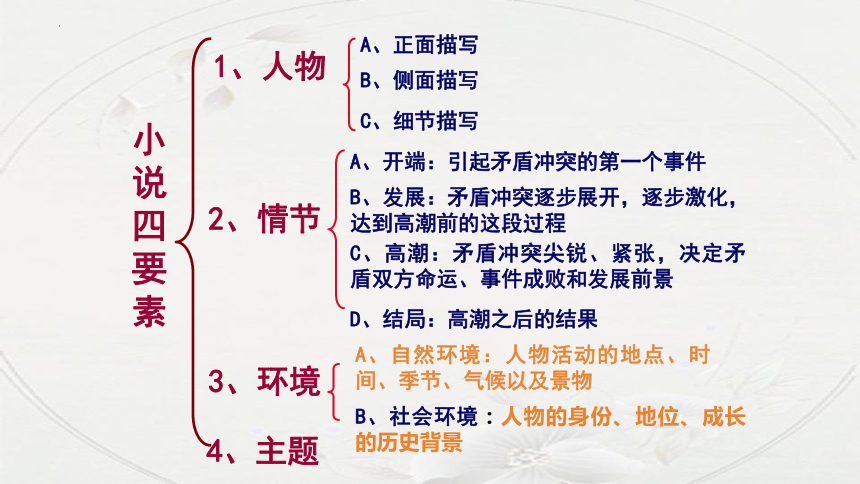 小说四要素

1、人物

A、正面描写

B、侧面描写

C、细节描写

2、情节

A、开端：引起矛盾冲突的第一个事件

B、发展：矛盾冲突逐步展开，逐步激化，达到高潮前的这段过程

C、高潮：矛盾冲突尖锐、紧张，决定矛盾双方命运、事件成败和发展前景

D、结局：高潮之后的结果

3、环境

A、自然环境：人物活动的地点、时间、季节、气候以及景物

B、社会环境：人物的身份、地位、成长的历史背景

4、主题